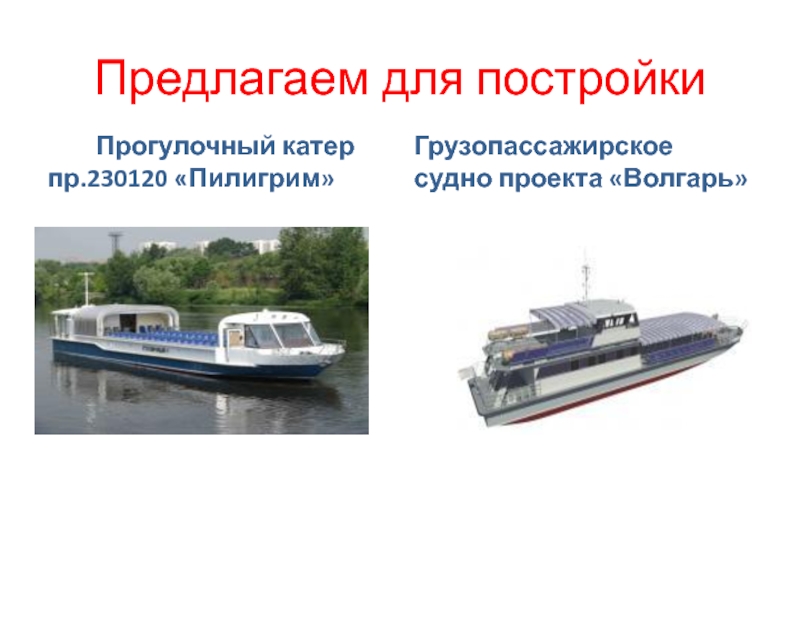 Предлагаем для постройки

Прогулочный катер пр.230120 «Пилигрим»

Грузопассажирское судно проекта «Волгарь»